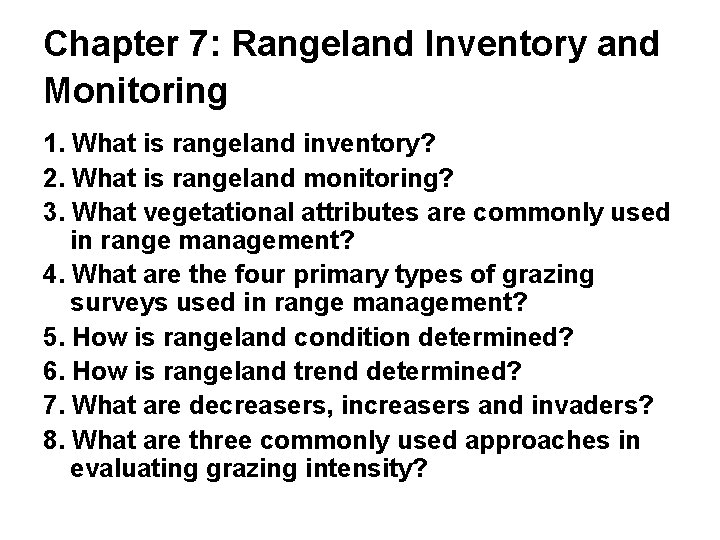 Chapter 7: Rangeland Inventory and Monitoring

1. What is rangeland inventory?
2. What is rangeland monitoring?
3. What vegetational attributes are commonly used in range management?
4. What are the four primary types of grazing surveys used in range management?
5. How is rangeland condition determined?
6. How is rangeland trend determined?
7. What are decreasers, increasers and invaders?
8. What are three commonly used approaches in evaluating grazing intensity?